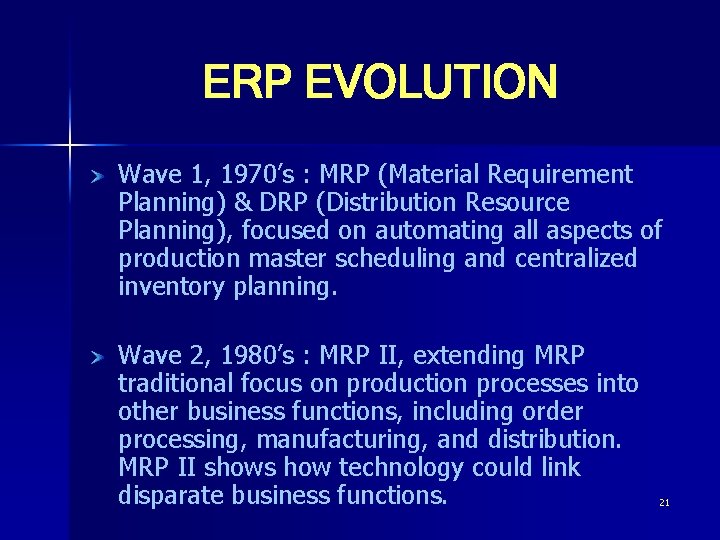 ERP EVOLUTION

Wave 1, 1970's : MRP (Material Requirement Planning) & DRP (Distribution Resource Planning), focused on automating all aspects of production master scheduling and centralized inventory planning.

Wave 2, 1980's : MRP II, extending MRP traditional focus on production processes into other business functions, including order processing, manufacturing, and distribution. MRP II shows how technology could link disparate business functions.

21